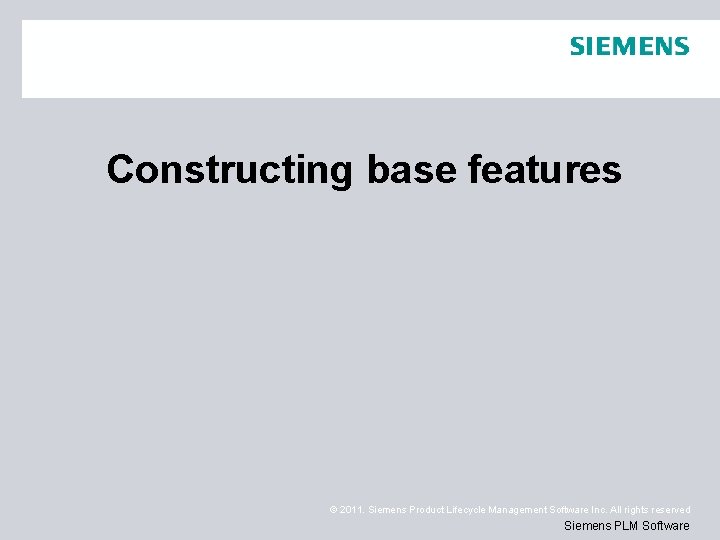 SIEMENS

Constructing base features

© 2011. Siemens Product Lifecycle Management Software Inc. All rights reserved

Siemens PLM Software